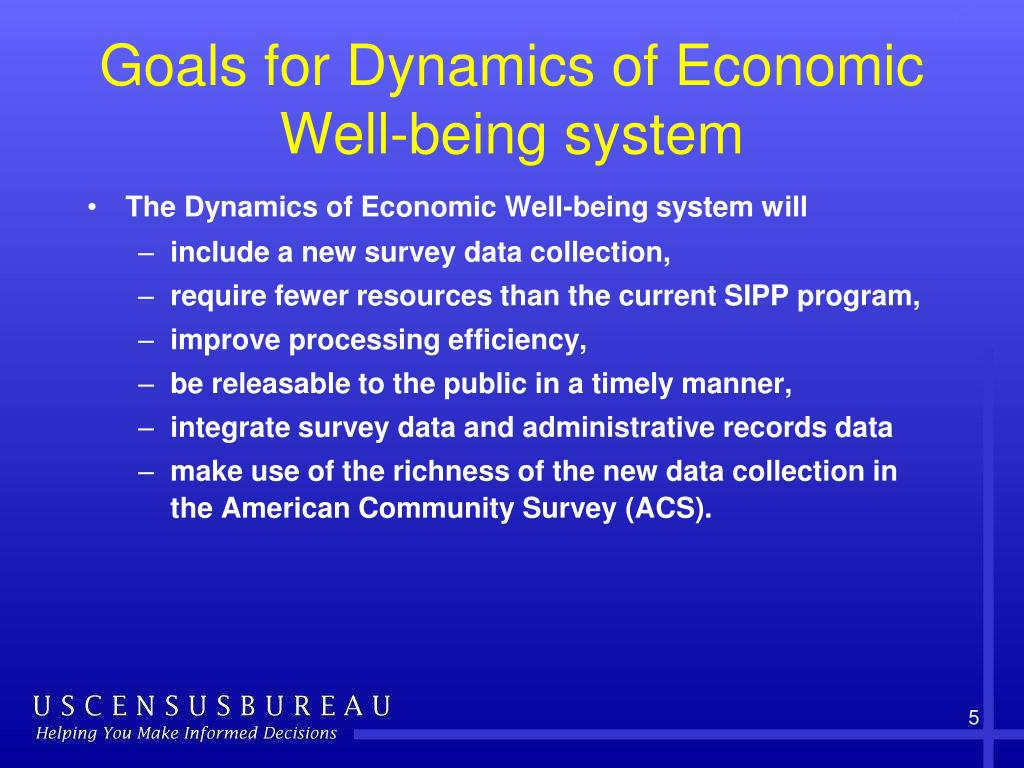 Goals for Dynamics of Economic Well-being system

• The Dynamics of Economic Well-being system will
– include a new survey data collection,
– require fewer resources than the current SIPP program,
– improve processing efficiency,
– be releasable to the public in a timely manner,
– integrate survey data and administrative records data
– make use of the richness of the new data collection in the American Community Survey (ACS).

USCENSUSBUREAU
Helping You Make Informed Decisions

5